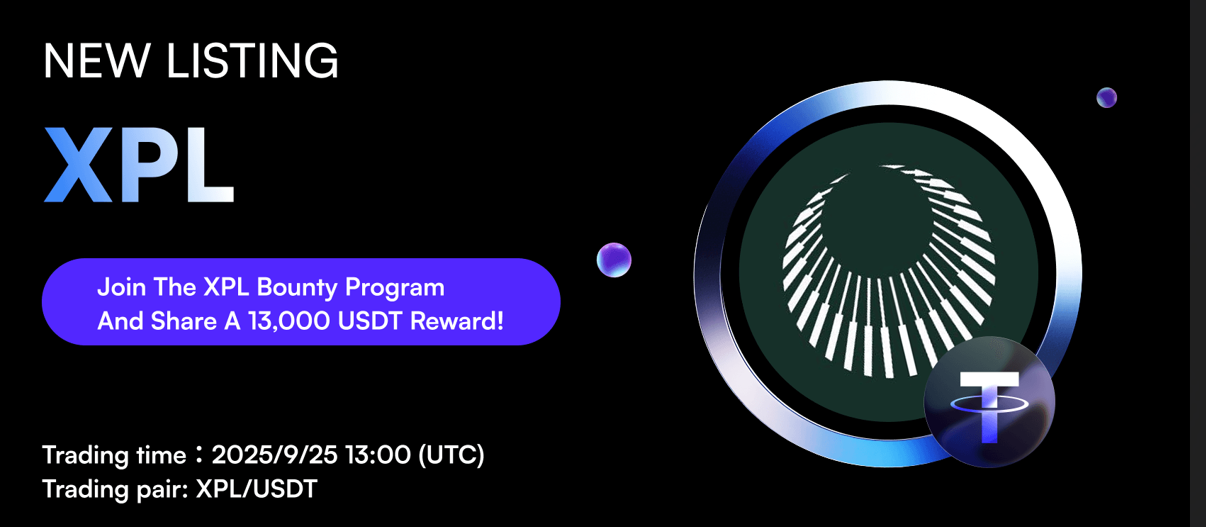 NEW LISTING

XPL

Join The XPL Bounty Program And Share A 13,000 USDT Reward!

Trading time：2025/9/25 13:00 (UTC)
Trading pair: XPL/USDT